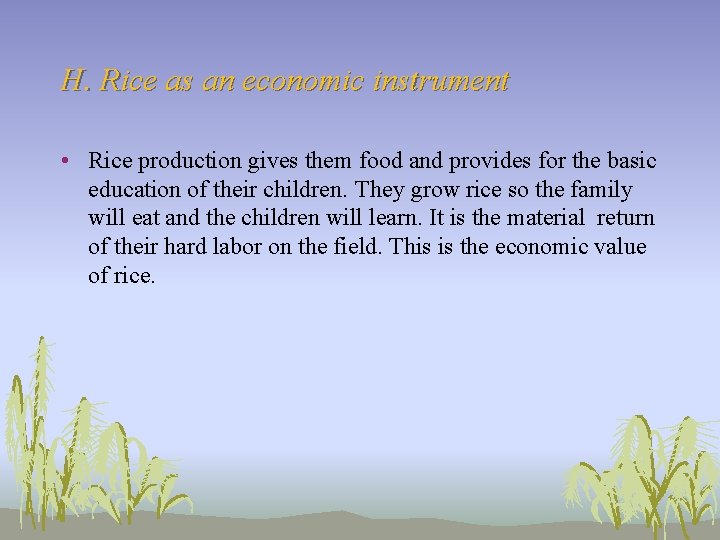 H. Rice as an economic instrument

• Rice production gives them food and provides for the basic education of their children. They grow rice so the family will eat and the children will learn. It is the material return of their hard labor on the field. This is the economic value of rice.